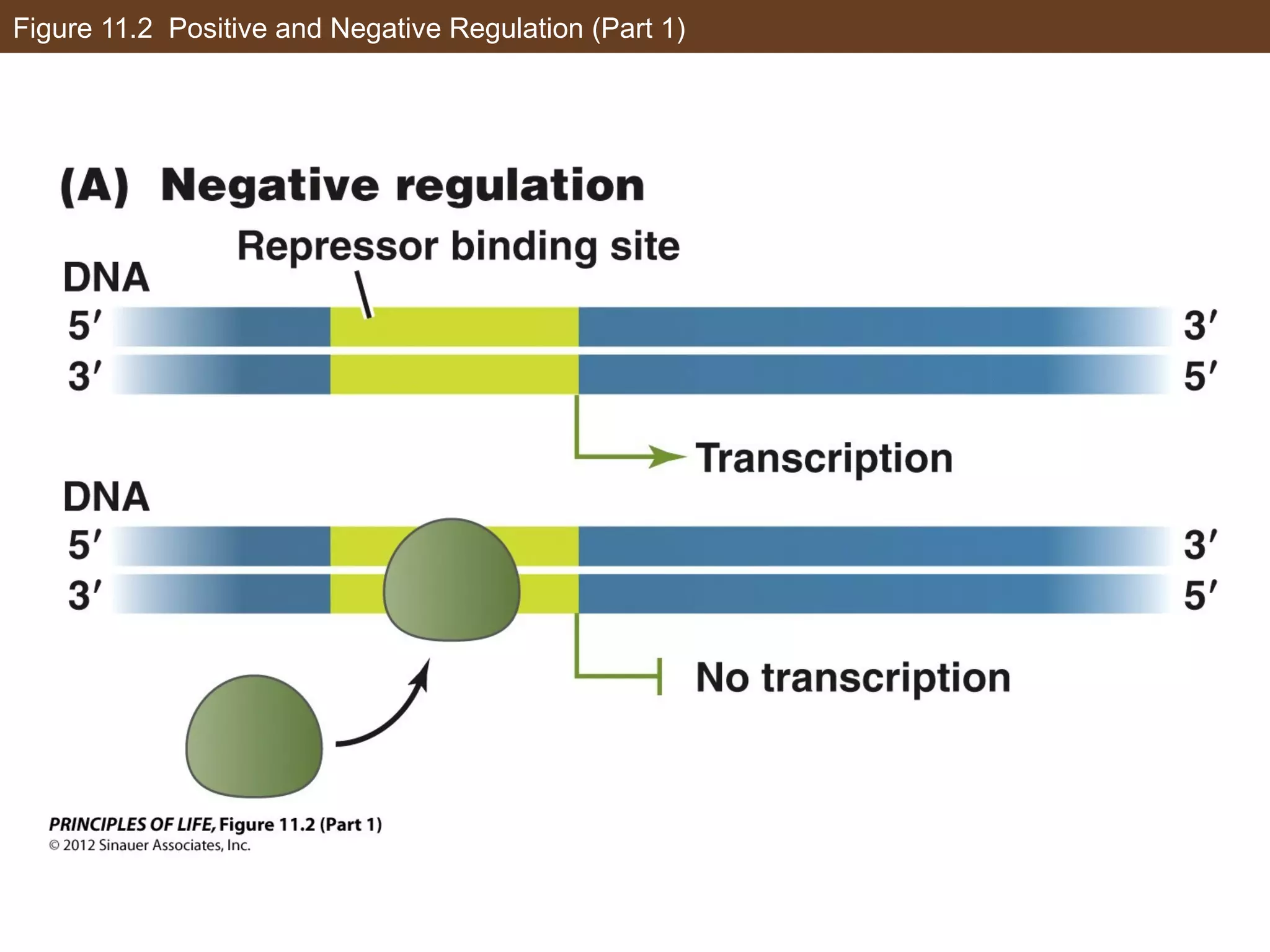 Figure 11.2 Positive and Negative Regulation (Part 1)

(A) Negative regulation

Repressor binding site

DNA

5′

3′

3′

5′

Transcription

DNA

5′

3′

3′

5′

No transcription

PRINCIPLES OF LIFE, Figure 11.2 (Part 1)
© 2012 Sinauer Associates, Inc.